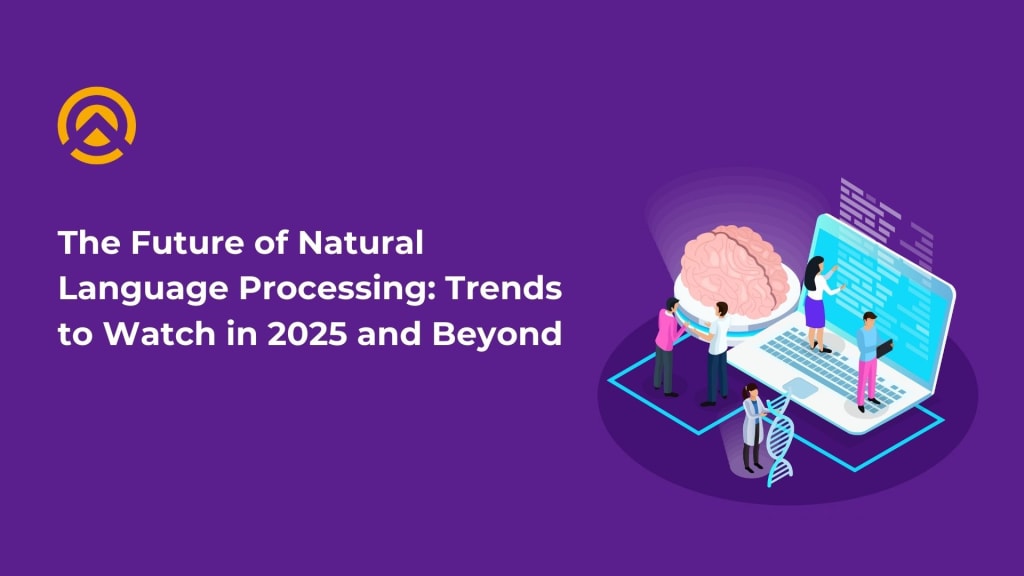 The Future of Natural Language Processing: Trends to Watch in 2025 and Beyond